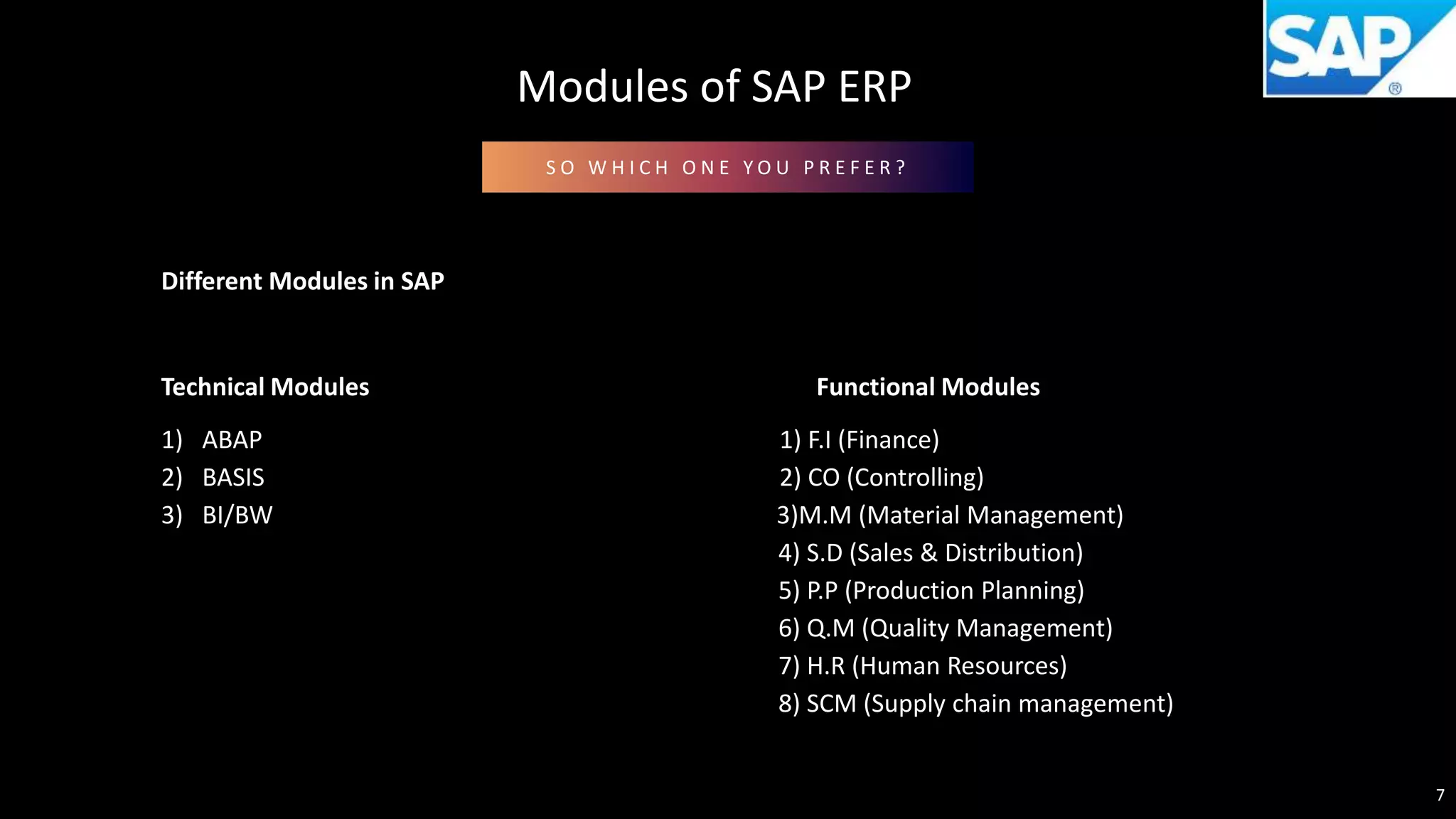 SAP®

Modules of SAP ERP

SO WHICH ONE YOU PREFER?

Different Modules in SAP

Technical Modules

1) ABAP
2) BASIS
3) BI/BW

Functional Modules

1) F.I (Finance)
2) CO (Controlling)
3)M.M (Material Management)
4) S.D (Sales & Distribution)
5) P.P (Production Planning)
6) Q.M (Quality Management)
7) H.R (Human Resources)
8) SCM (Supply chain management)

7